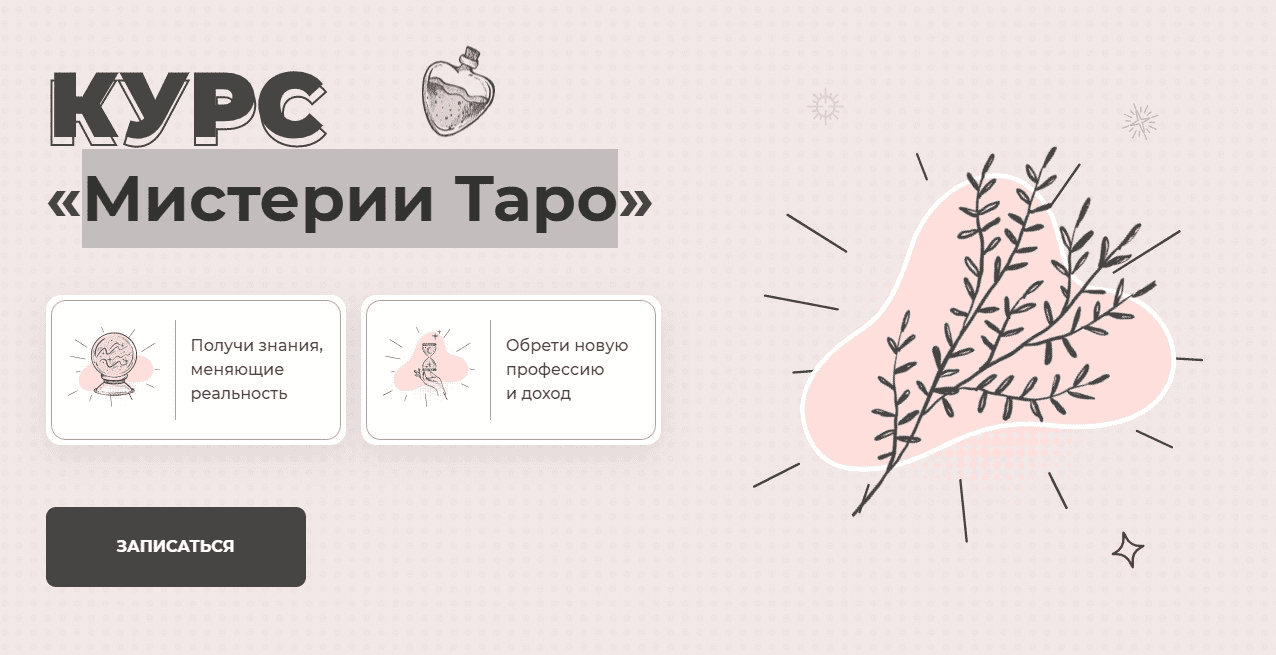 КУРС
«Мистерии Таро»

Получи знания, меняющие реальность

Обрети новую профессию и доход

ЗАПИСАТЬСЯ